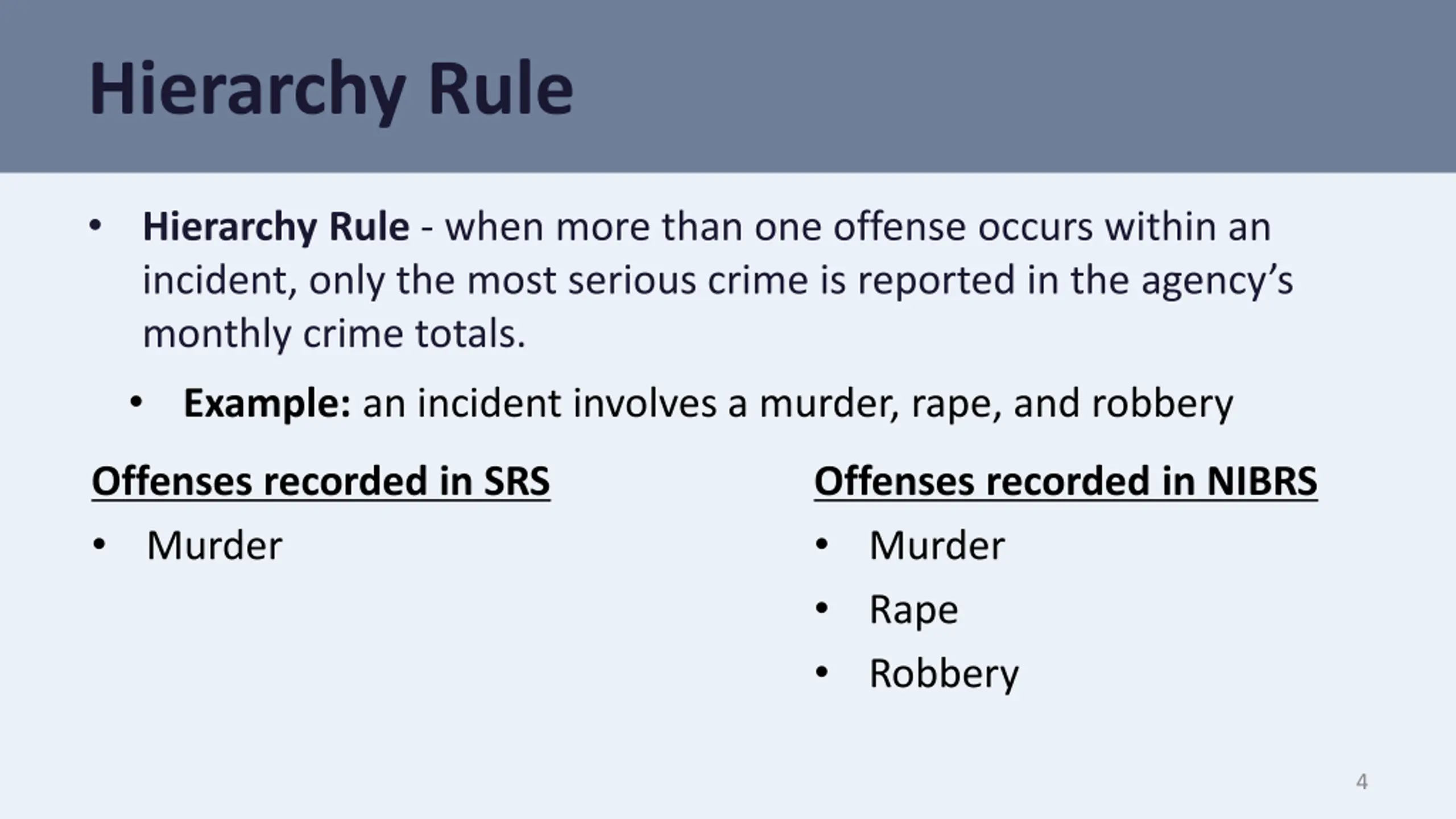 Hierarchy Rule

• Hierarchy Rule - when more than one offense occurs within an incident, only the most serious crime is reported in the agency's monthly crime totals.

• Example: an incident involves a murder, rape, and robbery

Offenses recorded in SRS

• Murder

Offenses recorded in NIBRS

• Murder
• Rape
• Robbery

4